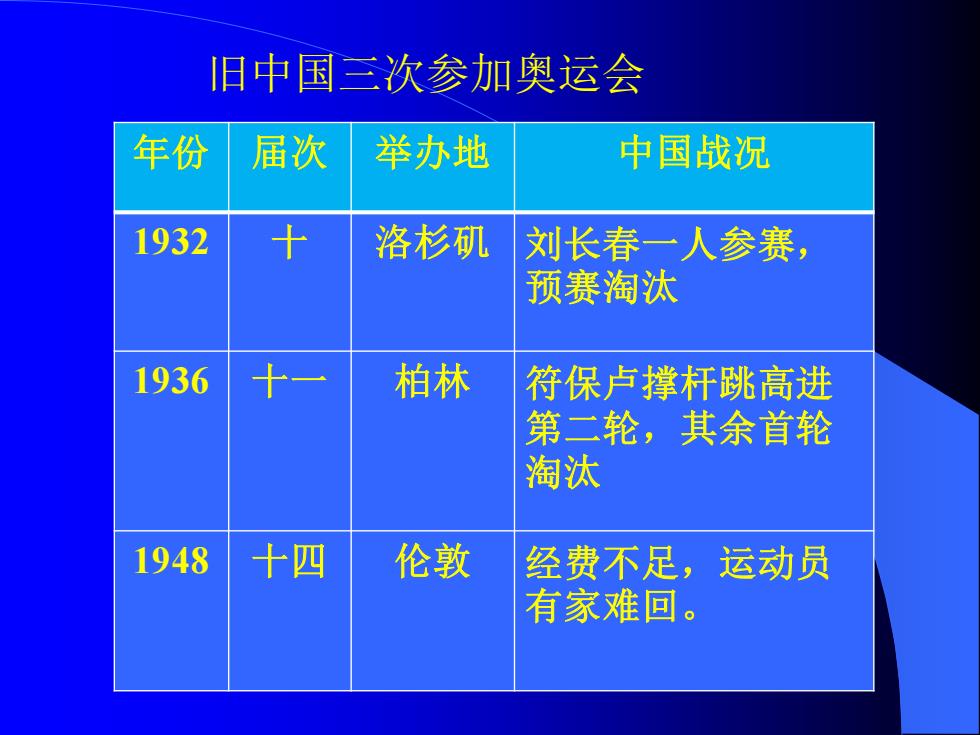 旧中国三次参加奥运会

| 年份 | 届次 | 举办地 | 中国战况 |
|---|---|---|---|
| 1932 | 十 | 洛杉矶 | 刘长春一人参赛，预赛淘汰 |
| 1936 | 十一 | 柏林 | 符保卢撑杆跳高进第二轮，其余首轮淘汰 |
| 1948 | 十四 | 伦敦 | 经费不足，运动员有家难回。 |